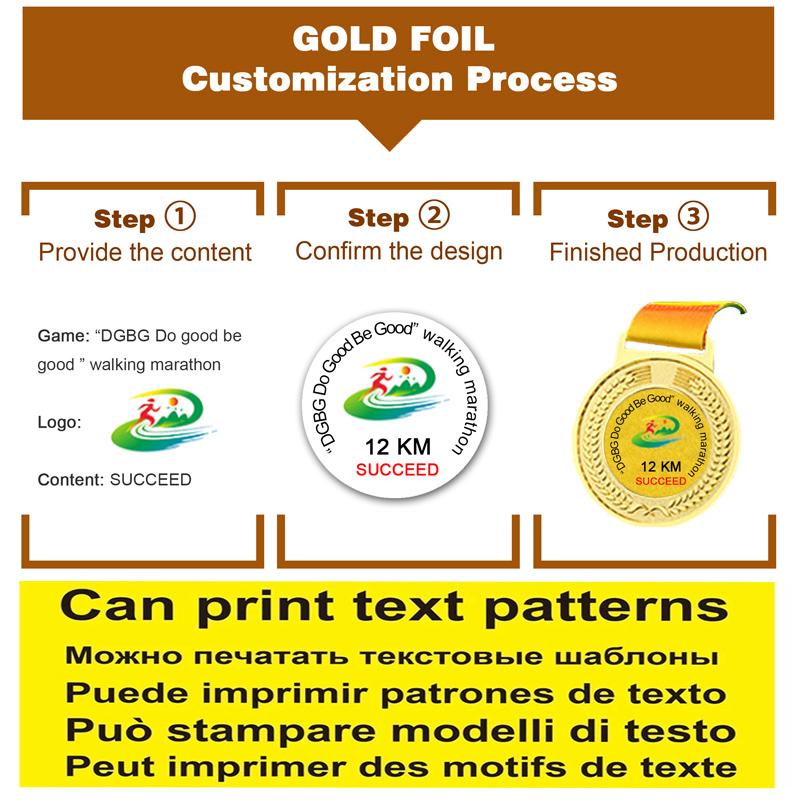 GOLD FOIL
Customization Process

Step ①
Provide the content

Game: “DGBG Do good be good ” walking marathon

Logo:

Content: SUCCEED

Step ②
Confirm the design

“DGBG Do Good Be Good” walking marathon
12 KM
SUCCEED

Step ③
Finished Production

“DGBG Do Good Be Good” walking marathon
12 KM
SUCCEED

Can print text patterns
Можно печатать текстовые шаблоны
Puede imprimir patrones de texto
Può stampare modelli di testo
Peut imprimer des motifs de texte